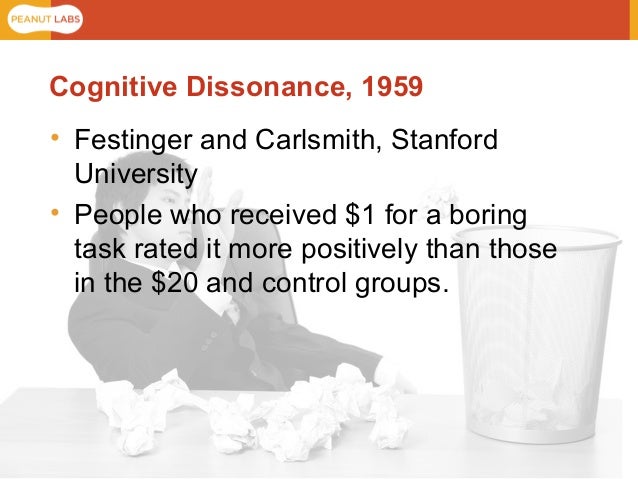 PEANUT LABS

Cognitive Dissonance, 1959

• Festinger and Carlsmith, Stanford University

• People who received \$1 for a boring task rated it more positively than those in the \$20 and control groups.